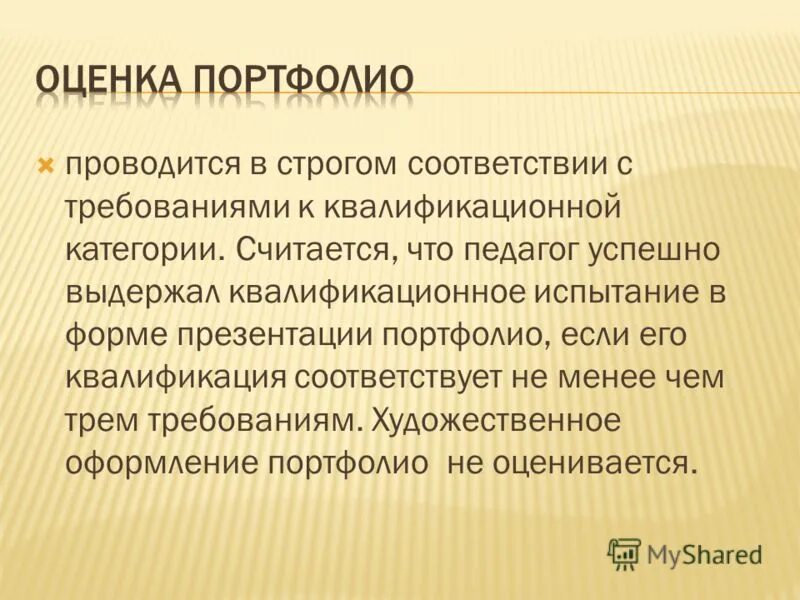 ОЦЕНКА ПОРТФОЛИО

проводится в строгом соответствии с требованиями к квалификационной категории. Считается, что педагог успешно выдержал квалификационное испытание в форме презентации портфолио, если его квалификация соответствует не менее чем трем требованиям. Художественное оформление портфолио не оценивается.

MyShared